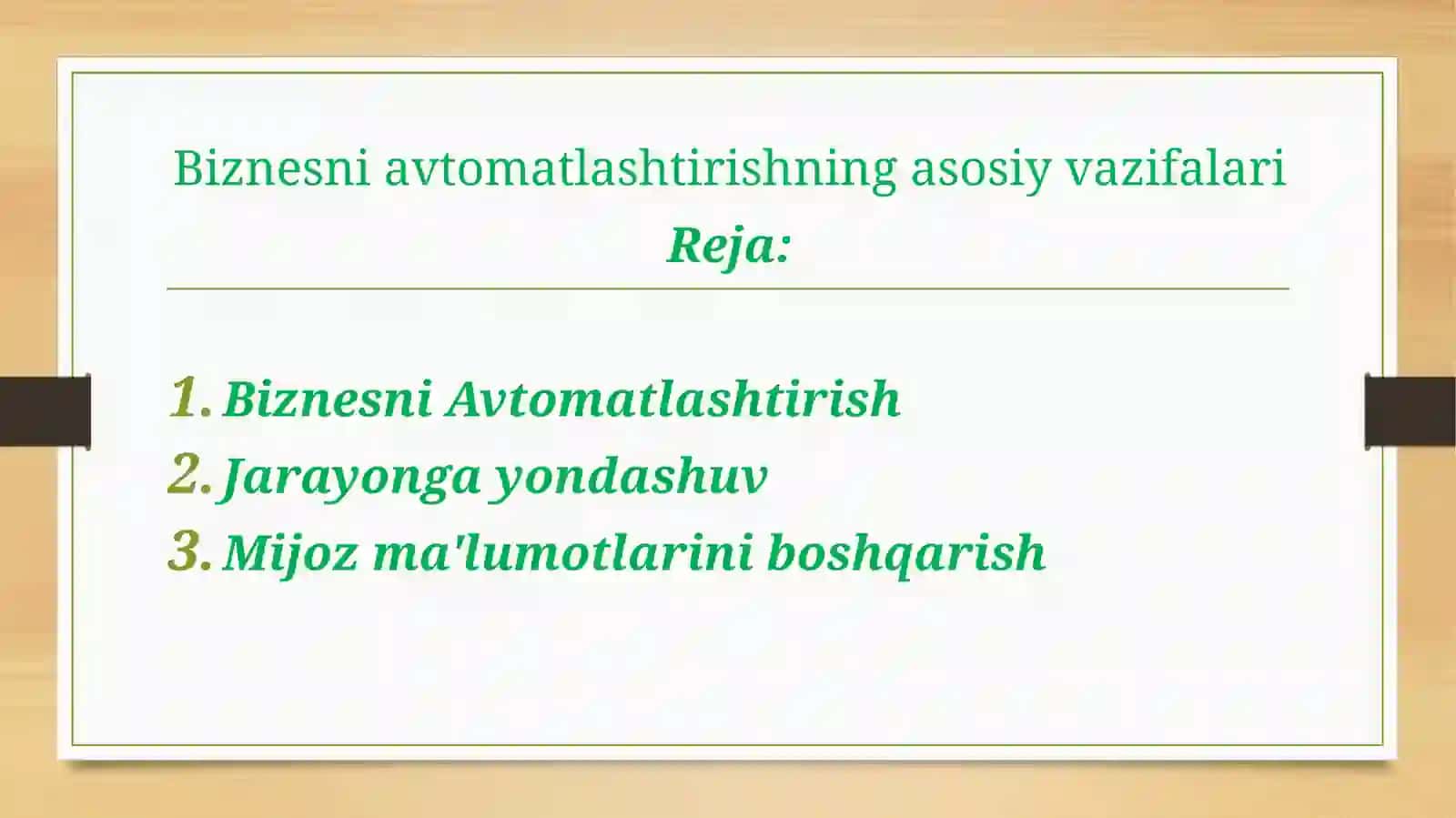 Biznesni avtomatlashtirishning asosiy vazifalari
Reja:

1. Biznesni Avtomatlashtirish
2. Jarayonga yondashuv
3. Mijoz ma'lumotlarini boshqarish